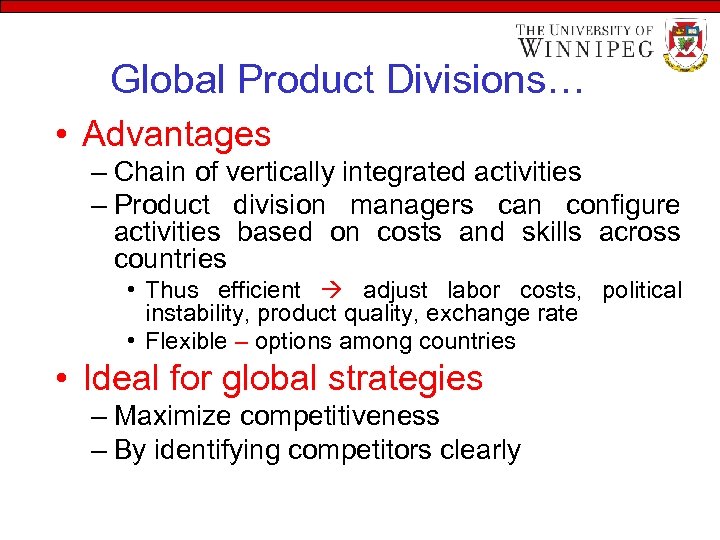 THE UNIVERSITY OF WINNIPEG

Global Product Divisions…

• Advantages
– Chain of vertically integrated activities
– Product division managers can configure activities based on costs and skills across countries
• Thus efficient → adjust labor costs, political instability, product quality, exchange rate
• Flexible – options among countries
• Ideal for global strategies
– Maximize competitiveness
– By identifying competitors clearly